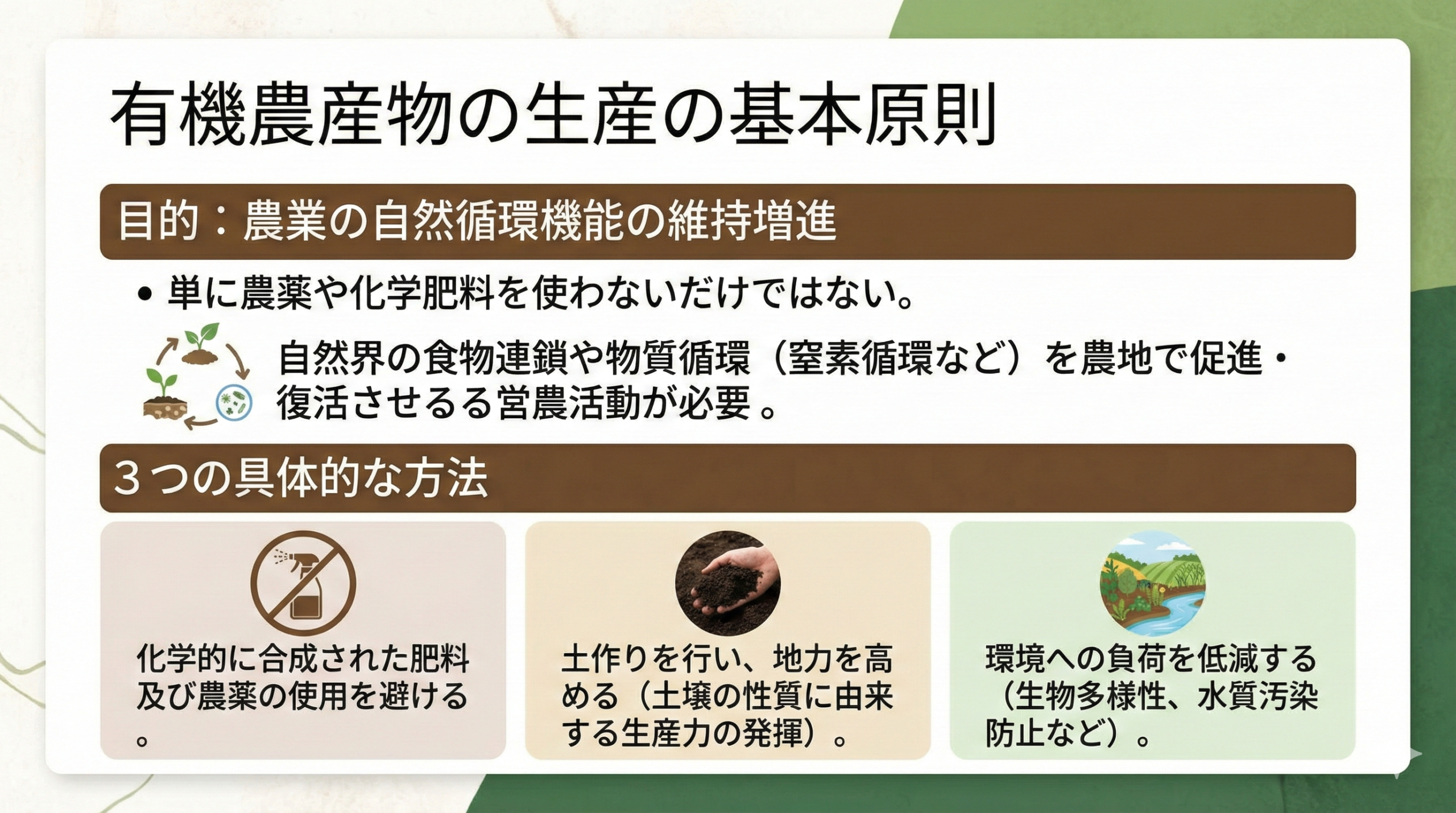 有機農産物の生産の基本原則

目的：農業の自然循環機能の維持増進

• 単に農薬や化学肥料を使わないだけではない。

自然界の食物連鎖や物質循環（窒素循環など）を農地で促進・復活させるる営農活動が必要 。

３つの具体的な方法

化学的に合成された肥料及び農薬の使用を避ける。

土作りを行い、地力を高める（土壌の性質に由来する生産力の発揮）。

環境への負荷を低減する（生物多様性、水質汚染防止など）。